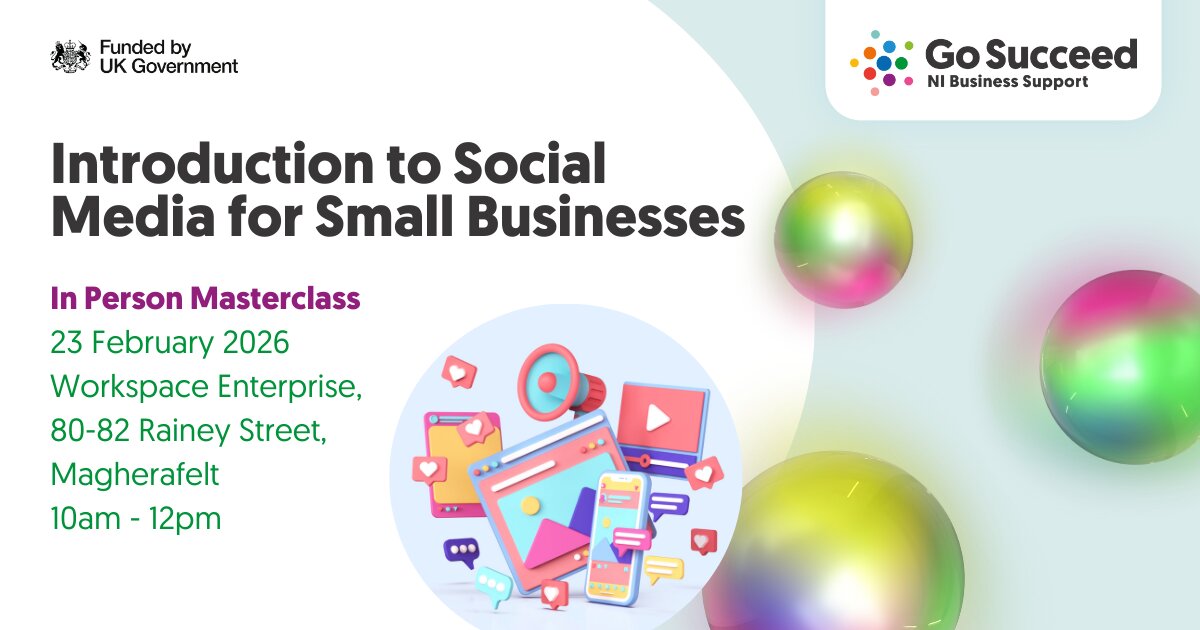 Funded by UK Government

Go Succeed
NI Business Support

Introduction to Social Media for Small Businesses

In Person Masterclass
23 February 2026
Workspace Enterprise,
80-82 Rainey Street,
Magherafelt
10am - 12pm